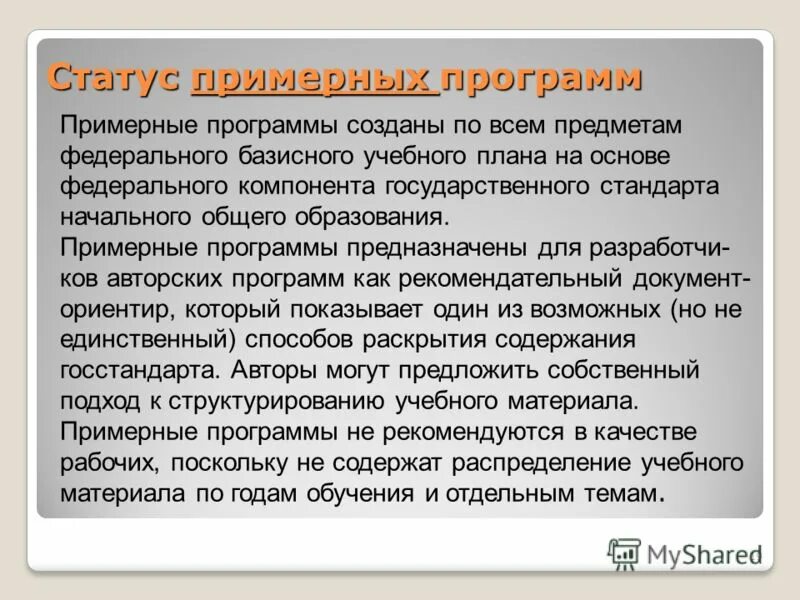 Статус примерных программ

Примерные программы созданы по всем предметам федерального базисного учебного плана на основе федерального компонента государственного стандарта начального общего образования.
Примерные программы предназначены для разработчиков авторских программ как рекомендательный документ-ориентир, который показывает один из возможных (но не единственный) способов раскрытия содержания госстандарта. Авторы могут предложить собственный подход к структурированию учебного материала.
Примерные программы не рекомендуются в качестве рабочих, поскольку не содержат распределение учебного материала по годам обучения и отдельным темам.

MyShared